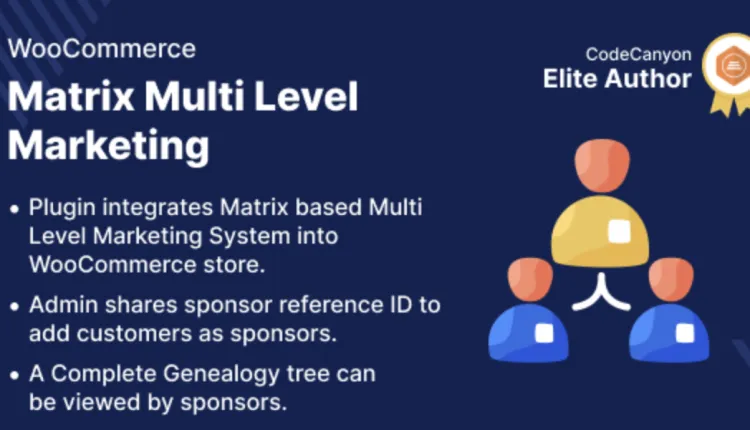 WooCommerce

Matrix Multi Level Marketing

CodeCanyon
Elite Author

• Plugin integrates Matrix based Multi Level Marketing System into WooCommerce store.

• Admin shares sponsor reference ID to add customers as sponsors.

• A Complete Genealogy tree can be viewed by sponsors.